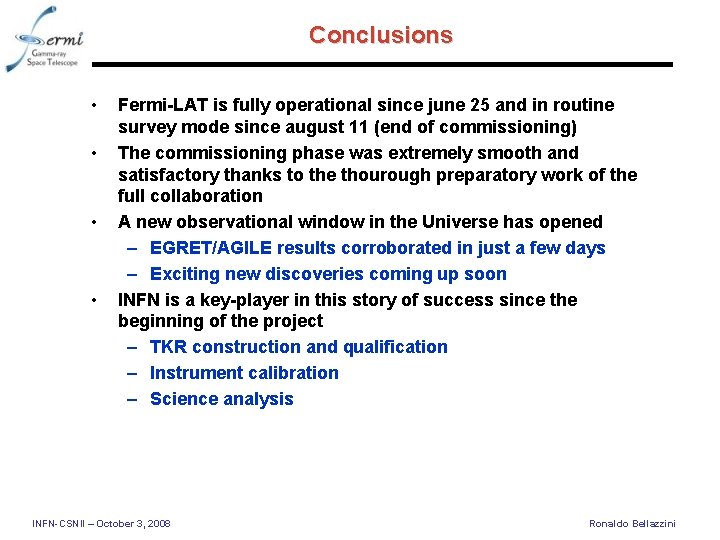 Fermi
Gamma-ray
Space Telescope

Conclusions

• Fermi-LAT is fully operational since june 25 and in routine survey mode since august 11 (end of commissioning)
• The commissioning phase was extremely smooth and satisfactory thanks to the thourough preparatory work of the full collaboration
• A new observational window in the Universe has opened
– EGRET/AGILE results corroborated in just a few days
– Exciting new discoveries coming up soon
• INFN is a key-player in this story of success since the beginning of the project
– TKR construction and qualification
– Instrument calibration
– Science analysis

INFN- CSNII – October 3, 2008

Ronaldo Bellazzini